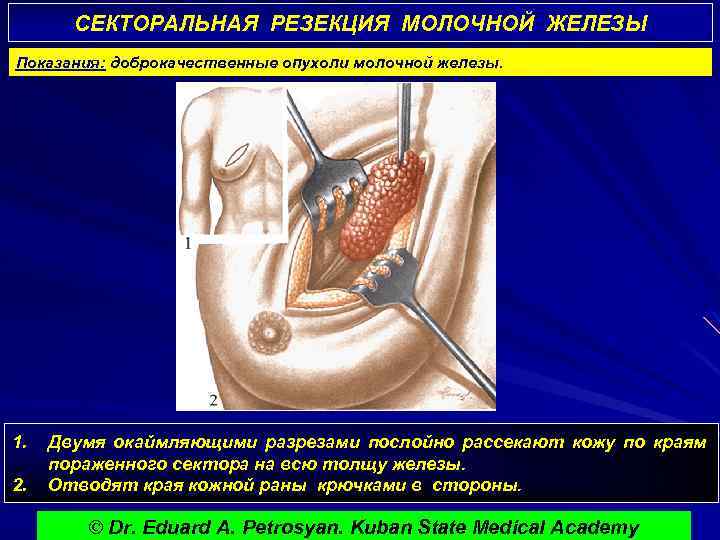 СЕКТОРАЛЬНАЯ РЕЗЕКЦИЯ МОЛОЧНОЙ ЖЕЛЕЗЫ

Показания: доброкачественные опухоли молочной железы.

1

2

1. Двумя окаймляющими разрезами послойно рассекают кожу по краям пораженного сектора на всю толщу железы.
2. Отводят края кожной раны крючками в стороны.

© Dr. Eduard A. Petrosyan. Kuban State Medical Academy